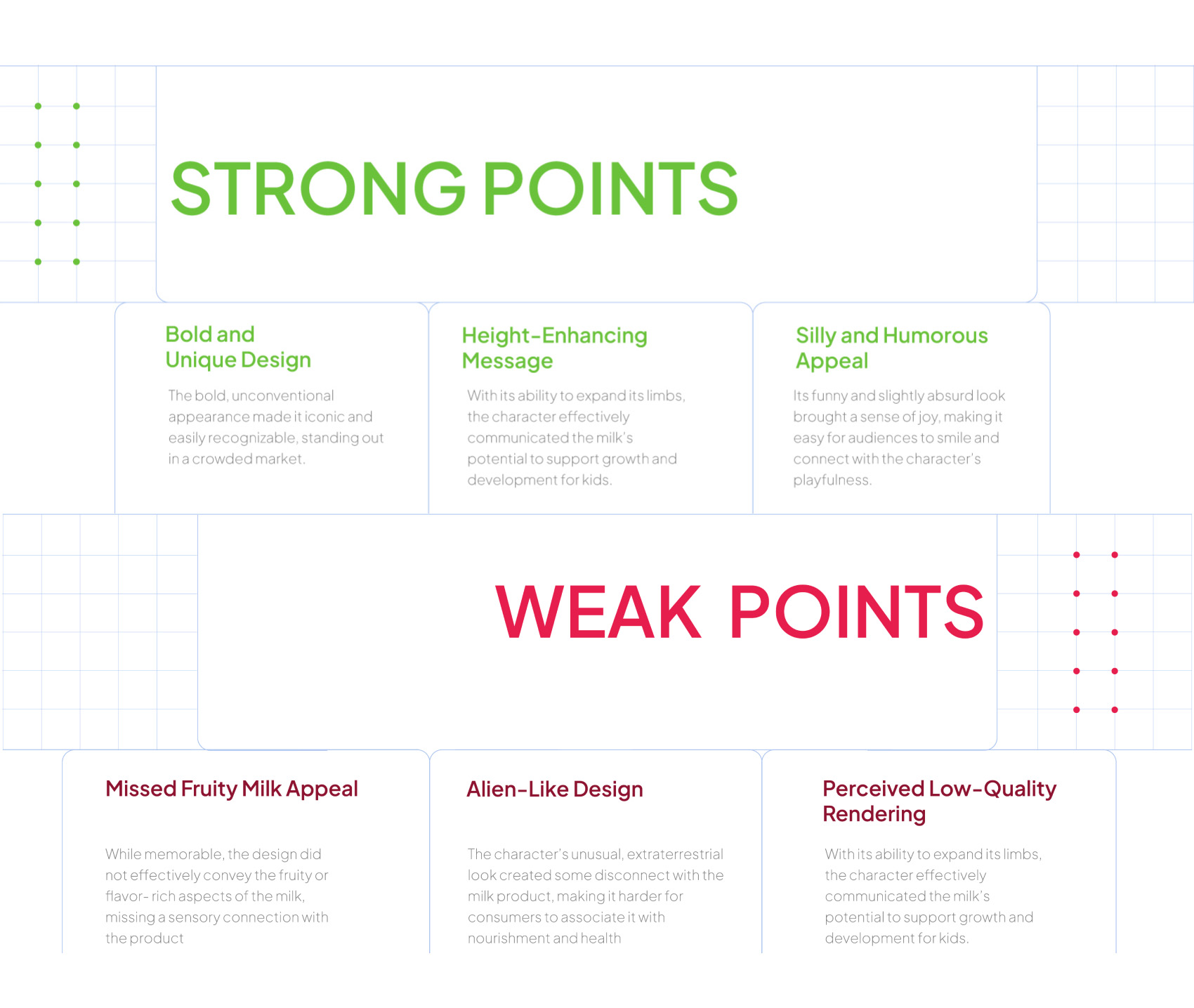 STRONG POINTS

Bold and Unique Design

The bold, unconventional appearance made it iconic and easily recognizable, standing out in a crowded market.

Height-Enhancing Message

With its ability to expand its limbs, the character effectively communicated the milk's potential to support growth and development for kids.

Silly and Humorous Appeal

Its funny and slightly absurd look brought a sense of joy, making it easy for audiences to smile and connect with the character's playfulness.

WEAK POINTS

Missed Fruity Milk Appeal

While memorable, the design did not effectively convey the fruity or flavor- rich aspects of the milk, missing a sensory connection with the product

Alien-Like Design

The character's unusual, extraterrestrial look created some disconnect with the milk product, making it harder for consumers to associate it with nourishment and health

Perceived Low-Quality Rendering

With its ability to expand its limbs, the character effectively communicated the milk's potential to support growth and development for kids.